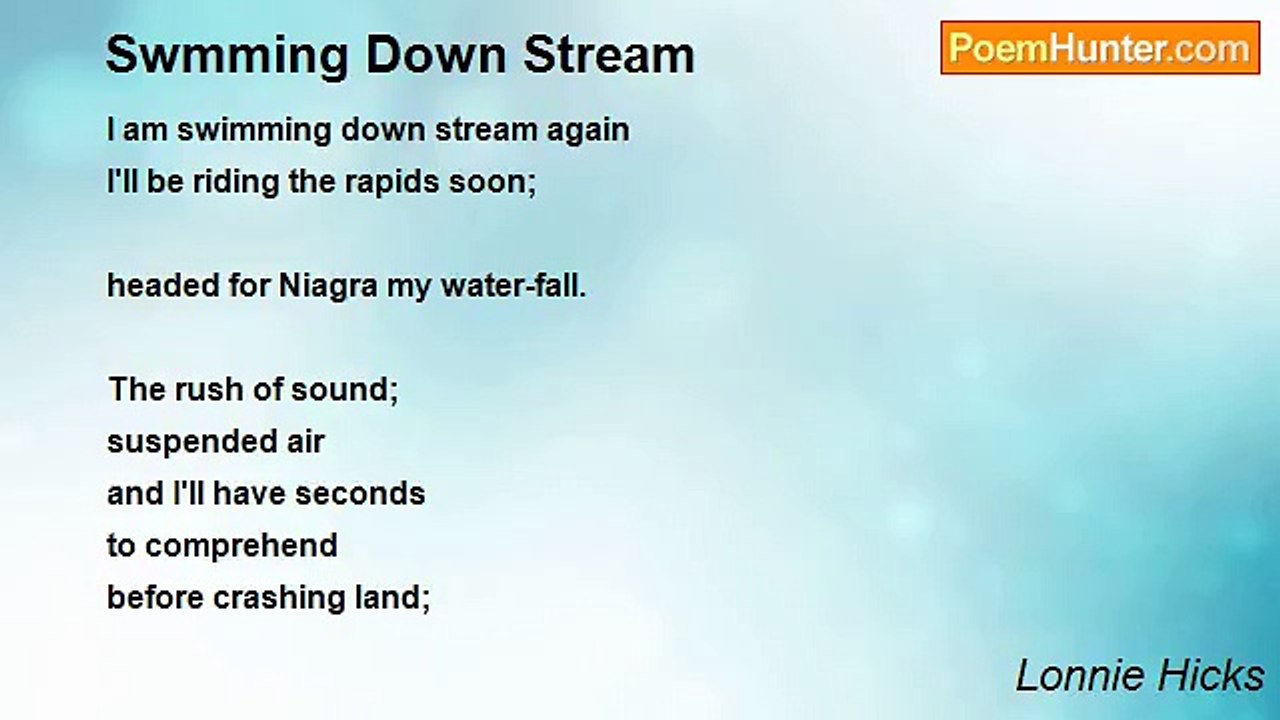 Swmming Down Stream

PoemHunter.com

I am swimming down stream again
I'll be riding the rapids soon;

headed for Niagra my water-fall.

The rush of sound;
suspended air
and I'll have seconds
to comprehend
before crashing land;

Lonnie Hicks